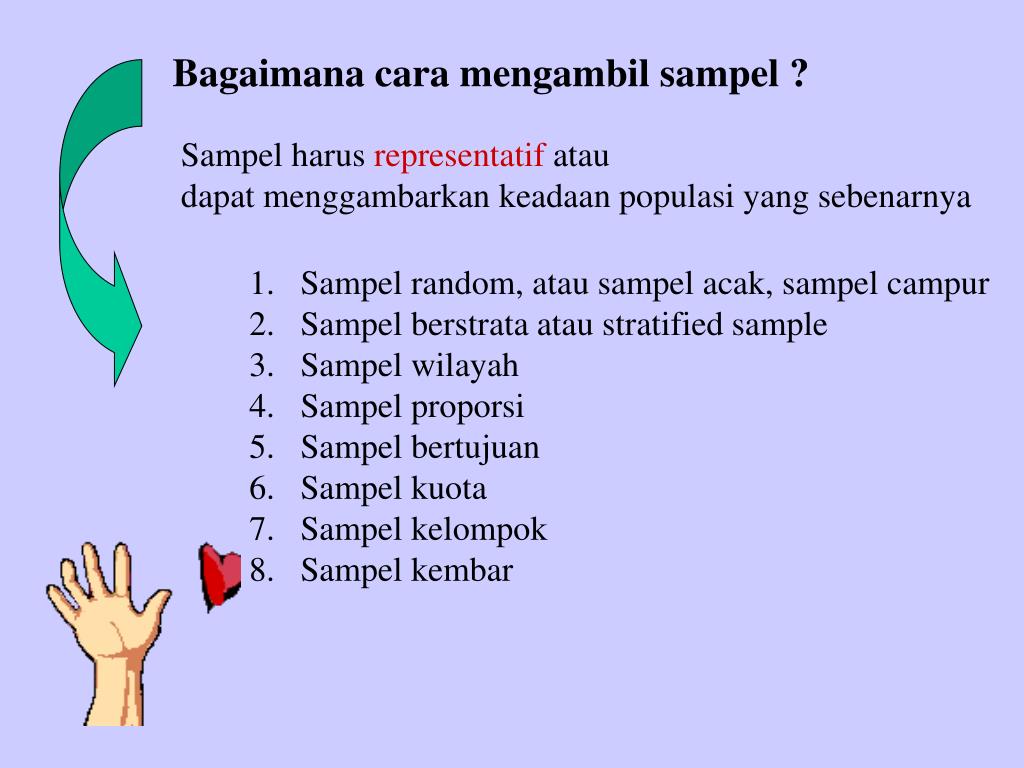 Bagaimana cara mengambil sampel ?

Sampel harus representatif atau
dapat menggambarkan keadaan populasi yang sebenarnya

1. Sampel random, atau sampel acak, sampel campur
2. Sampel berstrata atau stratified sample
3. Sampel wilayah
4. Sampel proporsi
5. Sampel bertujuan
6. Sampel kuota
7. Sampel kelompok
8. Sampel kembar